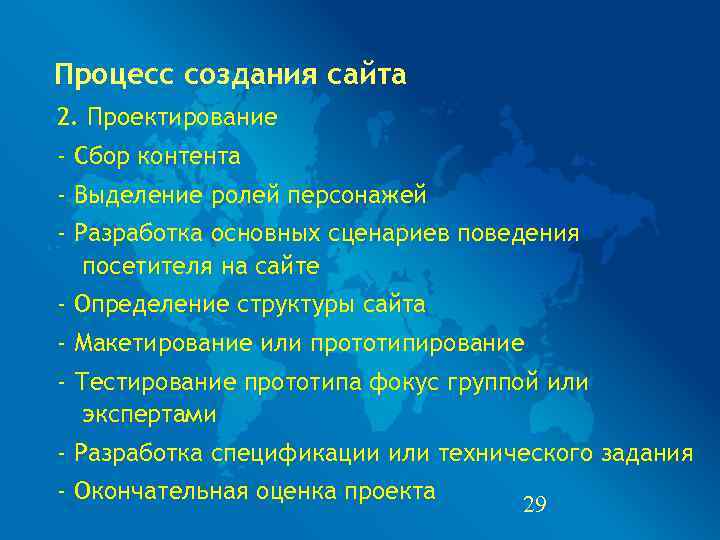 Процесс создания сайта

2. Проектирование

- Сбор контента

- Выделение ролей персонажей

- Разработка основных сценариев поведения посетителя на сайте

- Определение структуры сайта

- Макетирование или прототипирование

- Тестирование прототипа фокус группой или экспертами

- Разработка спецификации или технического задания

- Окончательная оценка проекта

29